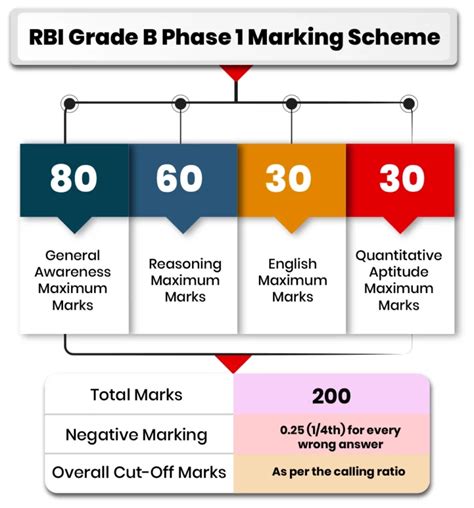 RBI Grade B Phase 1 Marking Scheme

80
General Awareness Maximum Marks

60
Reasoning Maximum Marks

30
English Maximum Marks

30
Quantitative Aptitude Maximum Marks

| Total Marks | 200 |
|---|---|
| Negative Marking | 0.25 (1/4th) for every wrong answer |
| Overall Cut-Off Marks | As per the calling ratio |